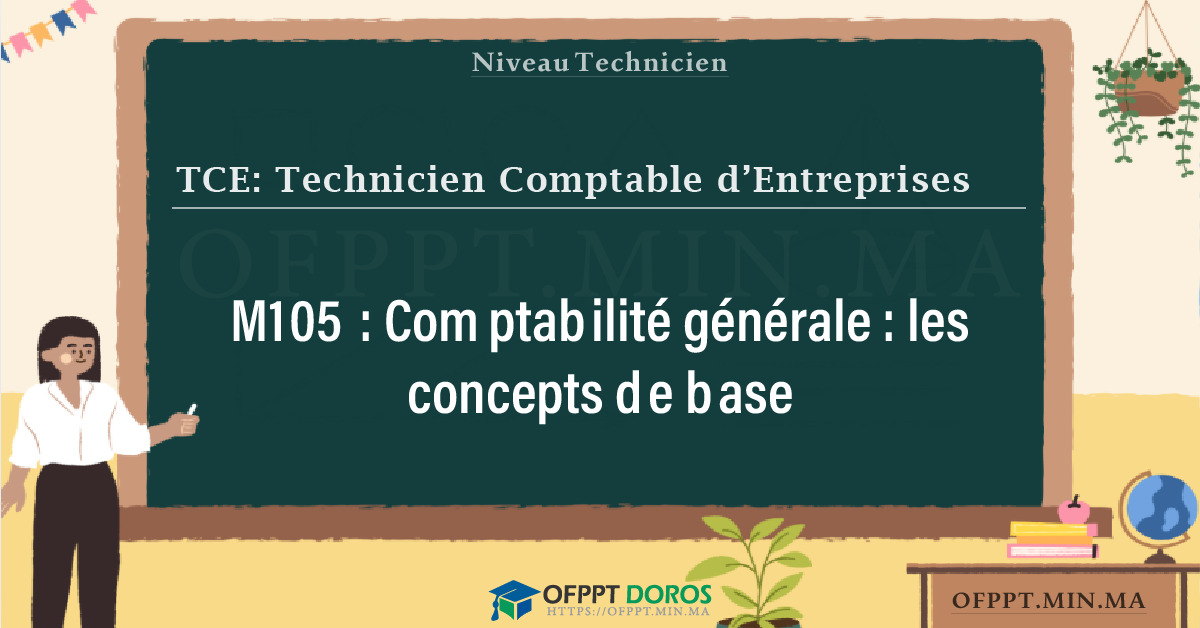 Niveau Technicien

TCE: Technicien Comptable d'Entreprises

OFPPT.MIN.MA

M105 : Comptabilité générale : les concepts de base

OFPPT DOROS
HTTPS://OFPPT.MIN.MA

OFPPT.MIN.MA